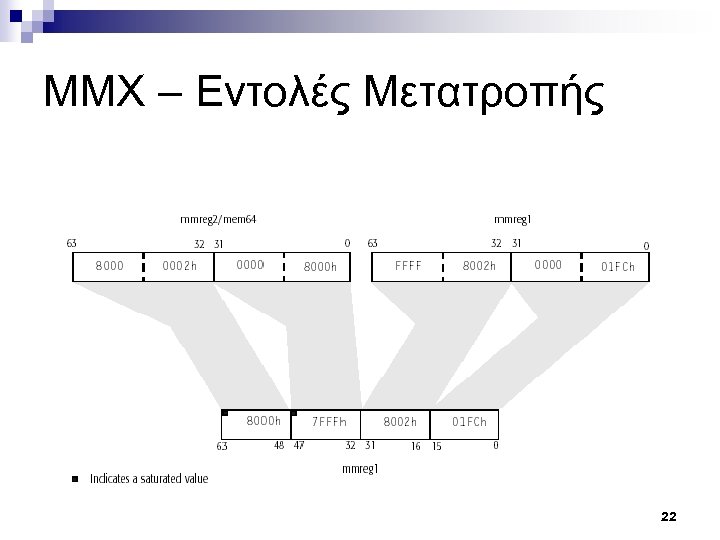 MMX – Εντολές Μετατροπής

mmreg2/mem64

63 32 31 0

8000 0002h 0000 8000h

mmreg1

63 32 31 0

FFFF 8002h 0000 01FCh

8000h 7FFFh 8002h 01FCh

63 48 47 32 31 16 15 0

mmreg1

■ Indicates a saturated value

22